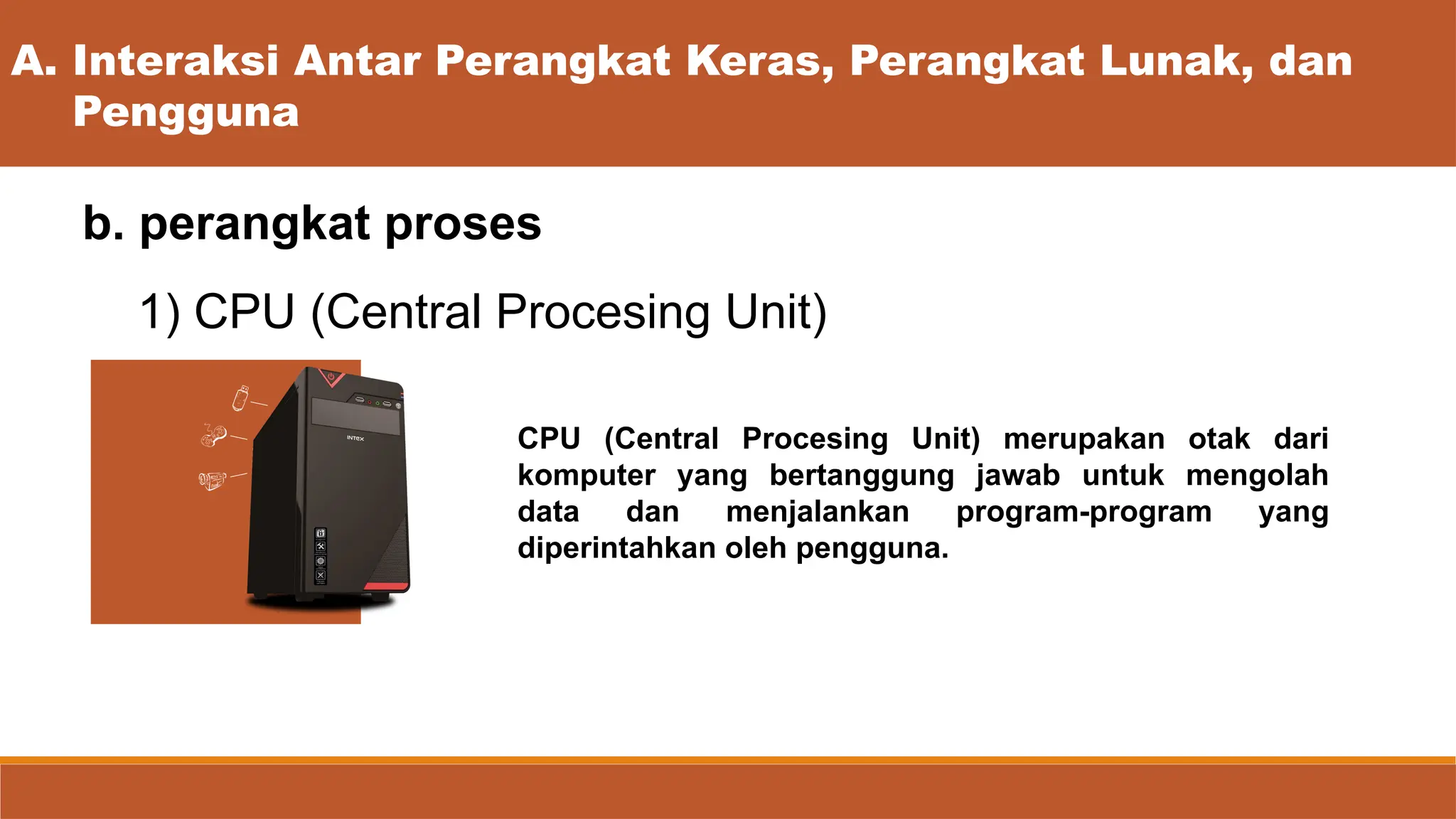 A. Interaksi Antar Perangkat Keras, Perangkat Lunak, dan Pengguna

b. perangkat proses

1) CPU (Central Procesing Unit)

INTEX

CPU (Central Procesing Unit) merupakan otak dari komputer yang bertanggung jawab untuk mengolah data dan menjalankan program-program yang diperintahkan oleh pengguna.